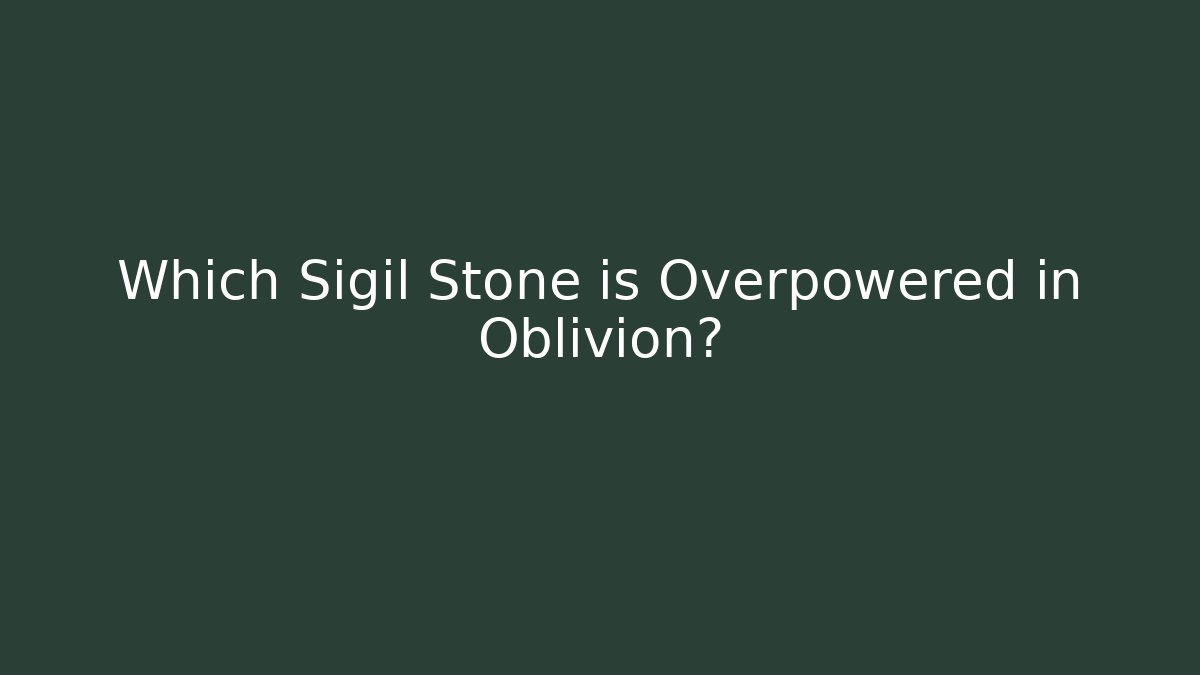 Which Sigil Stone is Overpowered in Oblivion?